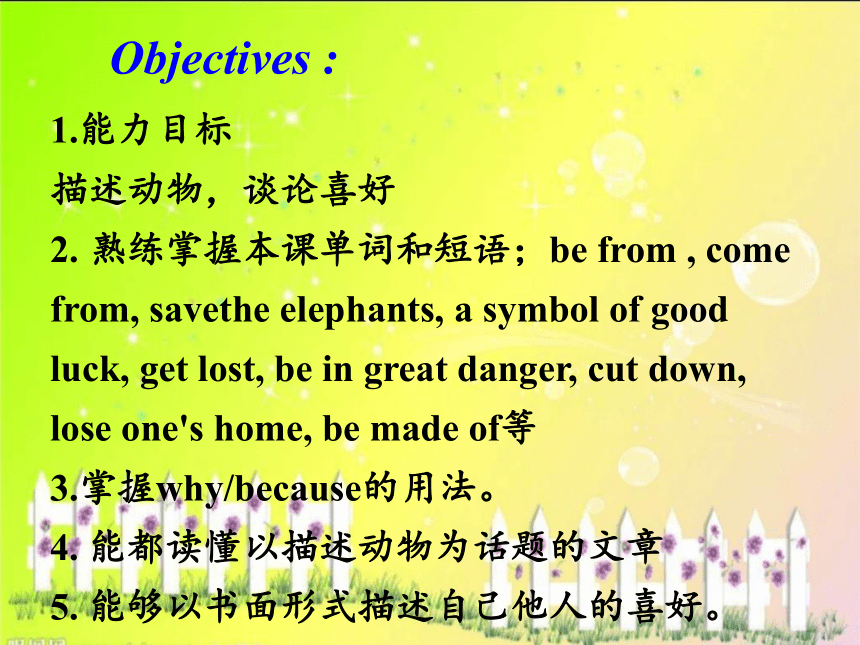 Objectives :

1.能力目标

描述动物，谈论喜好

2. 熟练掌握本课单词和短语；be from , come from, savethe elephants, a symbol of good luck, get lost, be in great danger, cut down, lose one's home, be made of等

3.掌握why/because的用法。

4. 能都读懂以描述动物为话题的文章

5. 能够以书面形式描述自己他人的喜好。